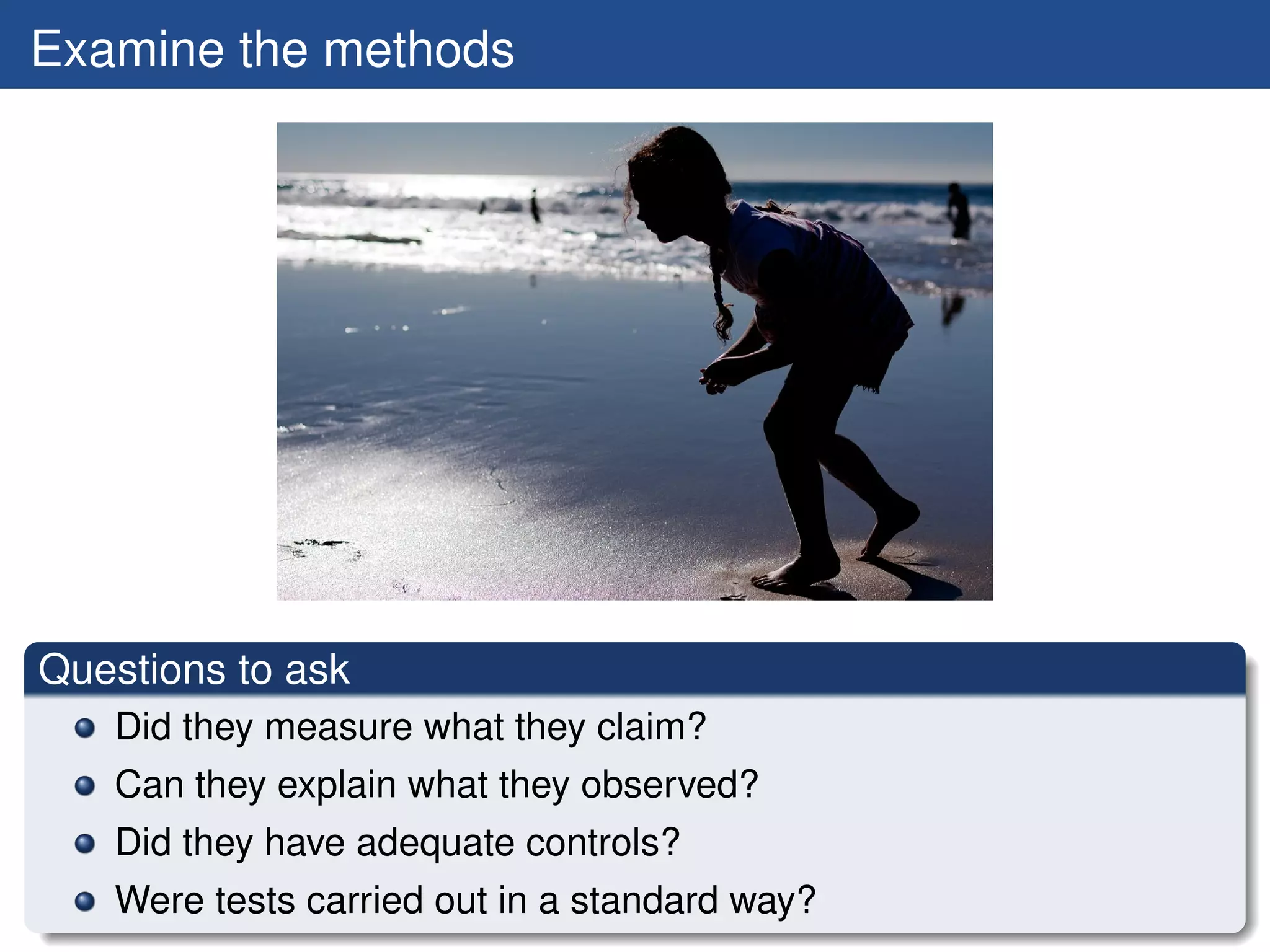 Examine the methods

Questions to ask

- Did they measure what they claim?
- Can they explain what they observed?
- Did they have adequate controls?
- Were tests carried out in a standard way?